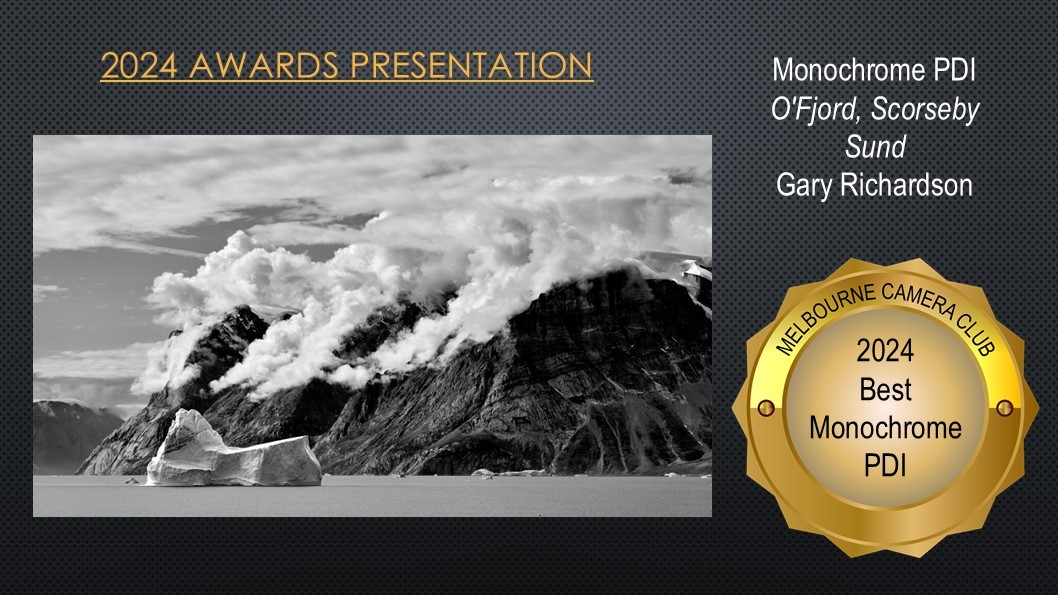 2024 AWARDS PRESENTATION

Monochrome PDI
O'Fjord, Scorseby Sund
Gary Richardson

MELBOURNE CAMERA CLUB
2024
Best
Monochrome
PDI